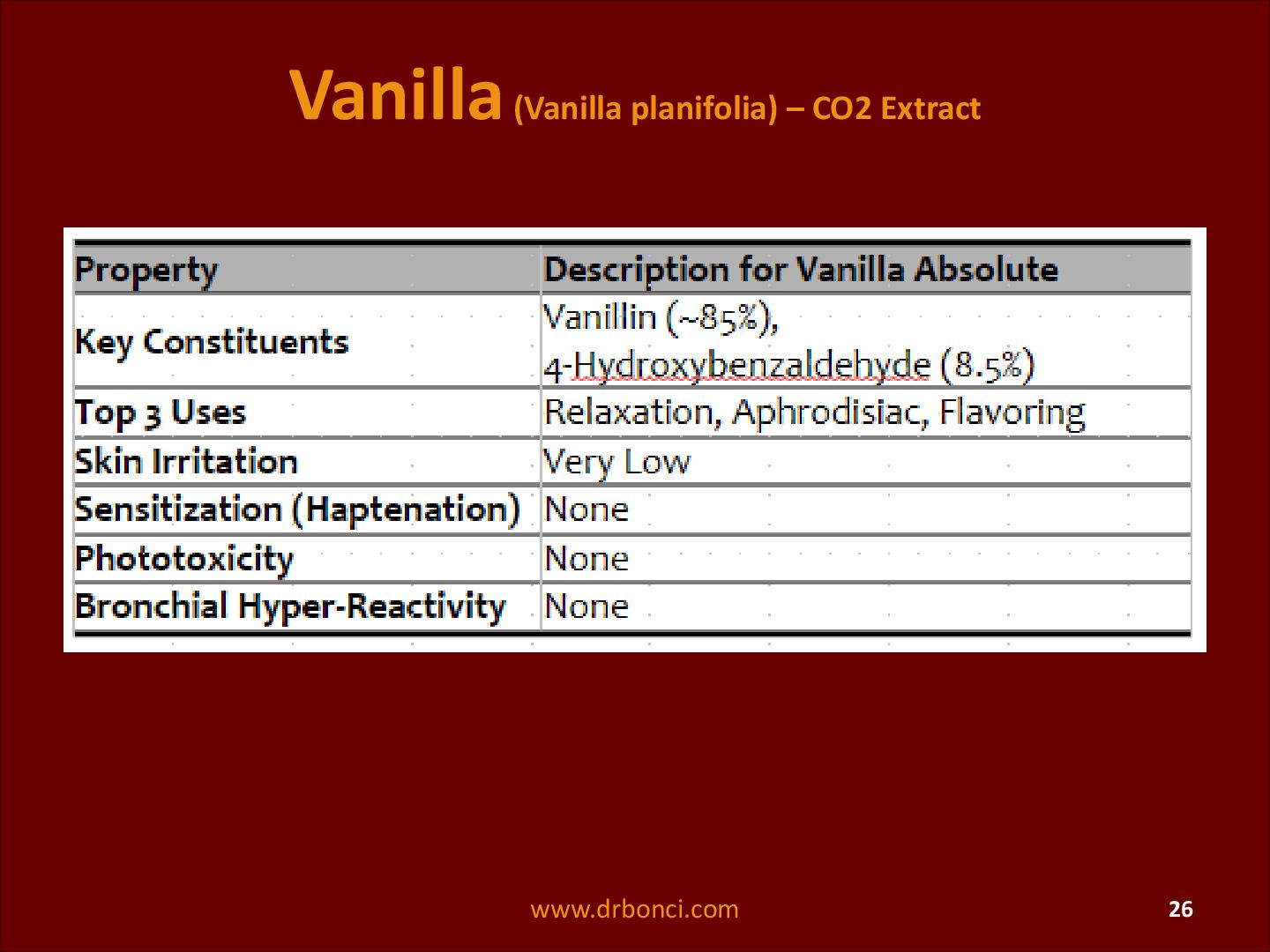 Vanilla (Vanilla planifolia) – CO2 Extract

| Property | Description for Vanilla Absolute |
|---|---|
| Key Constituents | Vanillin (~85%), 4-Hydroxybenzaldehyde (8.5%) |
| Top 3 Uses | Relaxation, Aphrodisiac, Flavoring |
| Skin Irritation | Very Low |
| Sensitization (Haptenation) | None |
| Phototoxicity | None |
| Bronchial Hyper-Reactivity | None |

www.drbonci.com

26